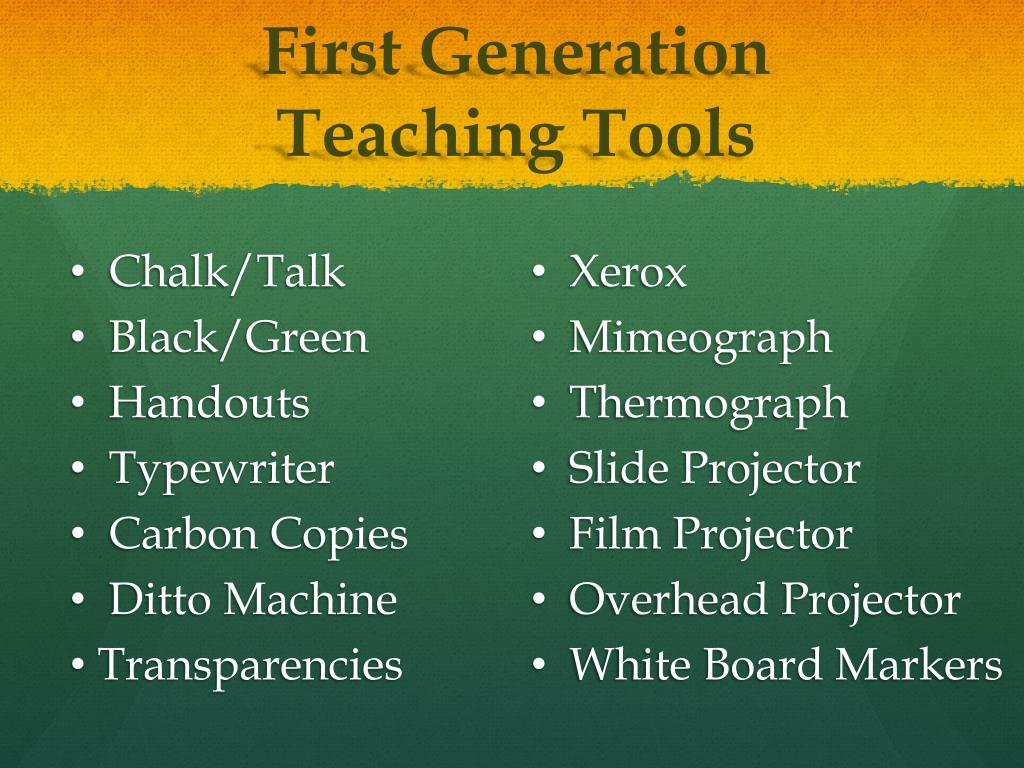 First Generation Teaching Tools

• Chalk/Talk
• Black/Green
• Handouts
• Typewriter
• Carbon Copies
• Ditto Machine
• Transparencies

• Xerox
• Mimeograph
• Thermograph
• Slide Projector
• Film Projector
• Overhead Projector
• White Board Markers